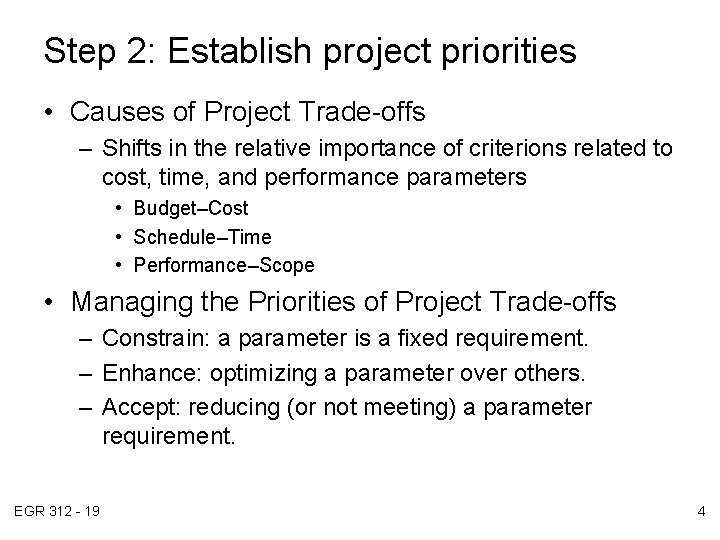 Step 2: Establish project priorities

• Causes of Project Trade-offs
 – Shifts in the relative importance of criterions related to cost, time, and performance parameters
  • Budget–Cost
  • Schedule–Time
  • Performance–Scope

• Managing the Priorities of Project Trade-offs
 – Constrain: a parameter is a fixed requirement.
 – Enhance: optimizing a parameter over others.
 – Accept: reducing (or not meeting) a parameter requirement.

EGR 312 - 19

4